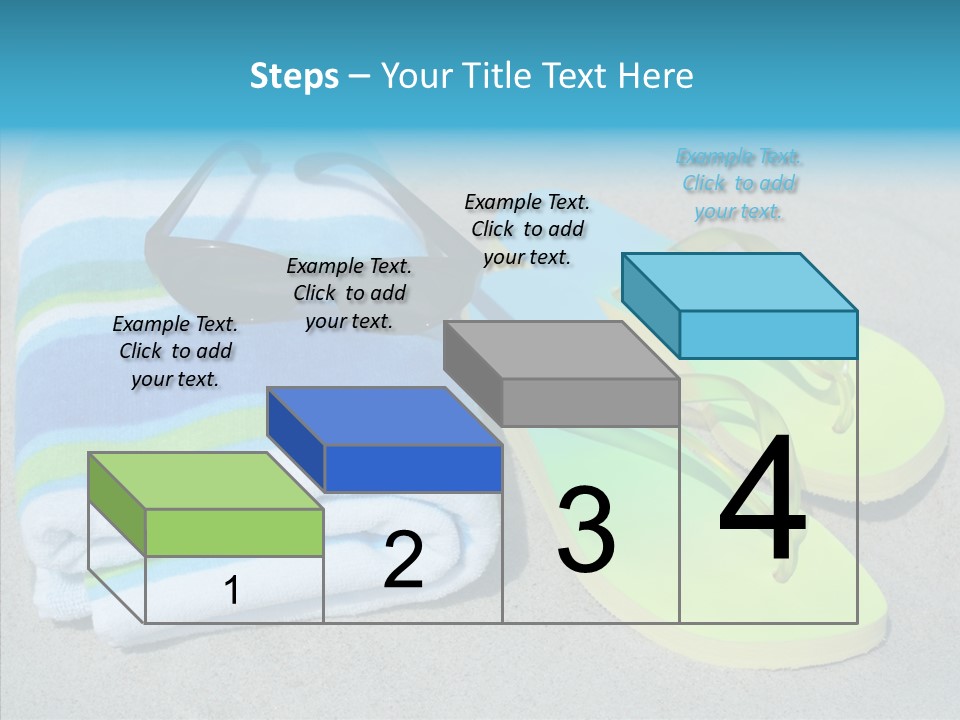 Steps – Your Title Text Here

Example Text. Click to add your text.

Example Text. Click to add your text.

Example Text. Click to add your text.

Example Text. Click to add your text.

1

2

3

4